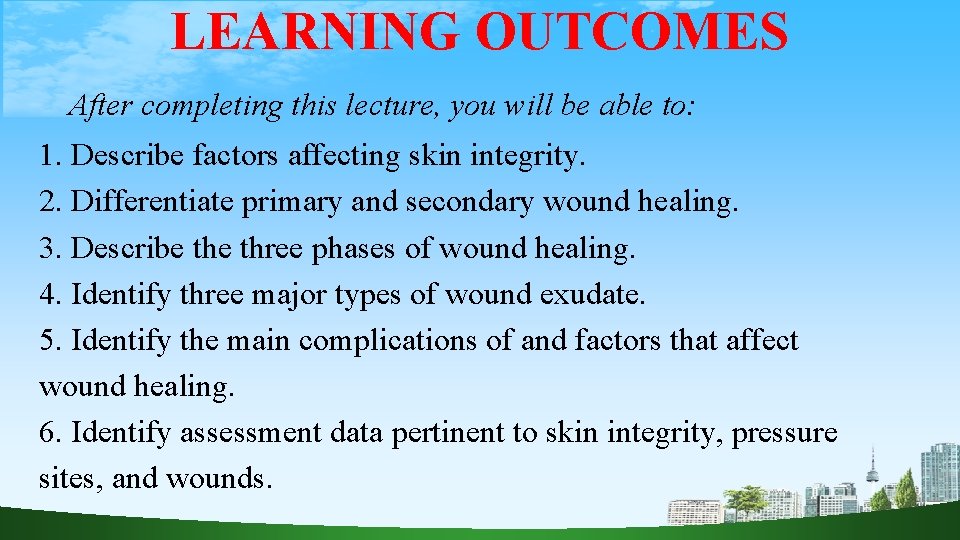 LEARNING OUTCOMES

After completing this lecture, you will be able to:

1. Describe factors affecting skin integrity.
2. Differentiate primary and secondary wound healing.
3. Describe the three phases of wound healing.
4. Identify three major types of wound exudate.
5. Identify the main complications of and factors that affect wound healing.
6. Identify assessment data pertinent to skin integrity, pressure sites, and wounds.